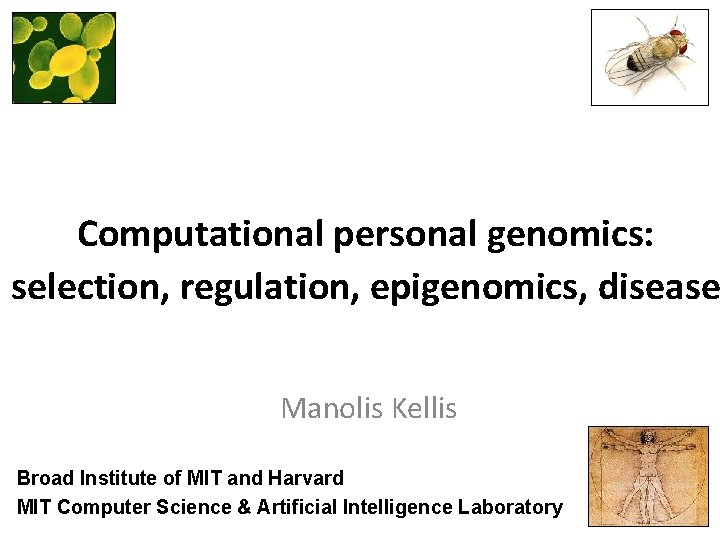 Computational personal genomics:
selection, regulation, epigenomics, disease

Manolis Kellis

Broad Institute of MIT and Harvard
MIT Computer Science & Artificial Intelligence Laboratory